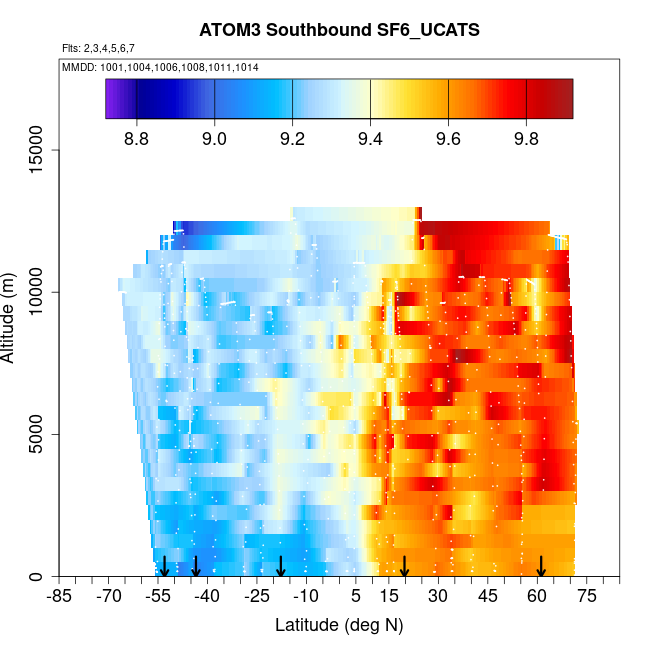 ATOM3 Southbound SF6_UCATS

Flts: 2,3,4,5,6,7

MMDD: 1001,1004,1006,1008,1011,1014

8.8
9.0
9.2
9.4
9.6
9.8

Altitude (m)

15000
10000
5000
0

-85
-70
-55
-40
-25
-10
5
15
30
45
60
75

Latitude (deg N)